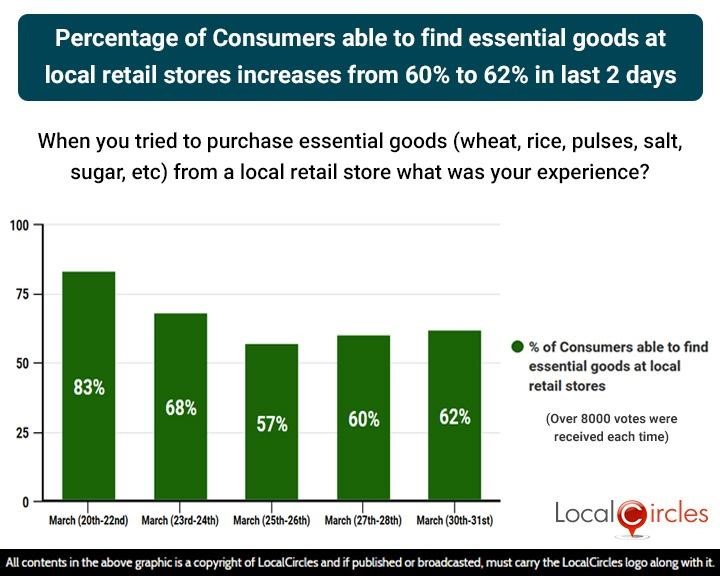 Percentage of Consumers able to find essential goods at local retail stores increases from 60% to 62% in last 2 days

When you tried to purchase essential goods (wheat, rice, pulses, salt, sugar, etc) from a local retail store what was your experience?

100
75
50
25
0

83%
68%
57%
60%
62%

March (20th-22nd)
March (23rd-24th)
March (25th-26th)
March (27th-28th)
March (30th-31st)

% of Consumers able to find essential goods at local retail stores

(Over 8000 votes were received each time)

LocalCircles

All contents in the above graphic is a copyright of LocalCircles and if published or broadcasted, must carry the LocalCircles logo along with it.